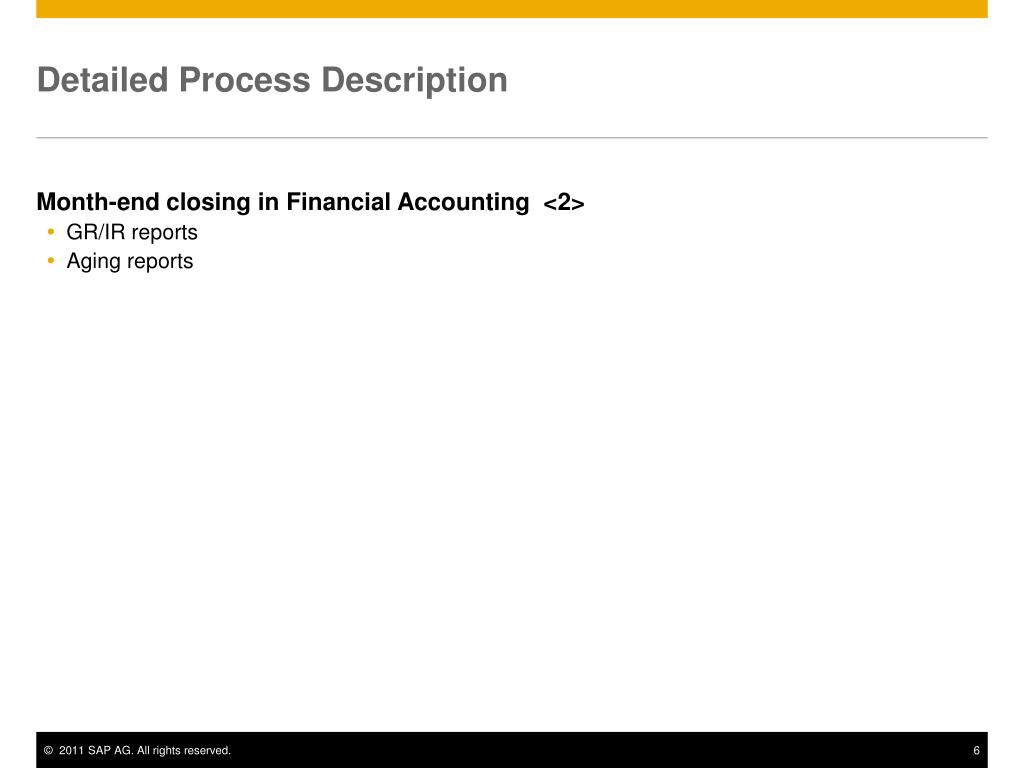 Detailed Process Description

Month-end closing in Financial Accounting <2>
• GR/IR reports
• Aging reports

© 2011 SAP AG. All rights reserved.

6